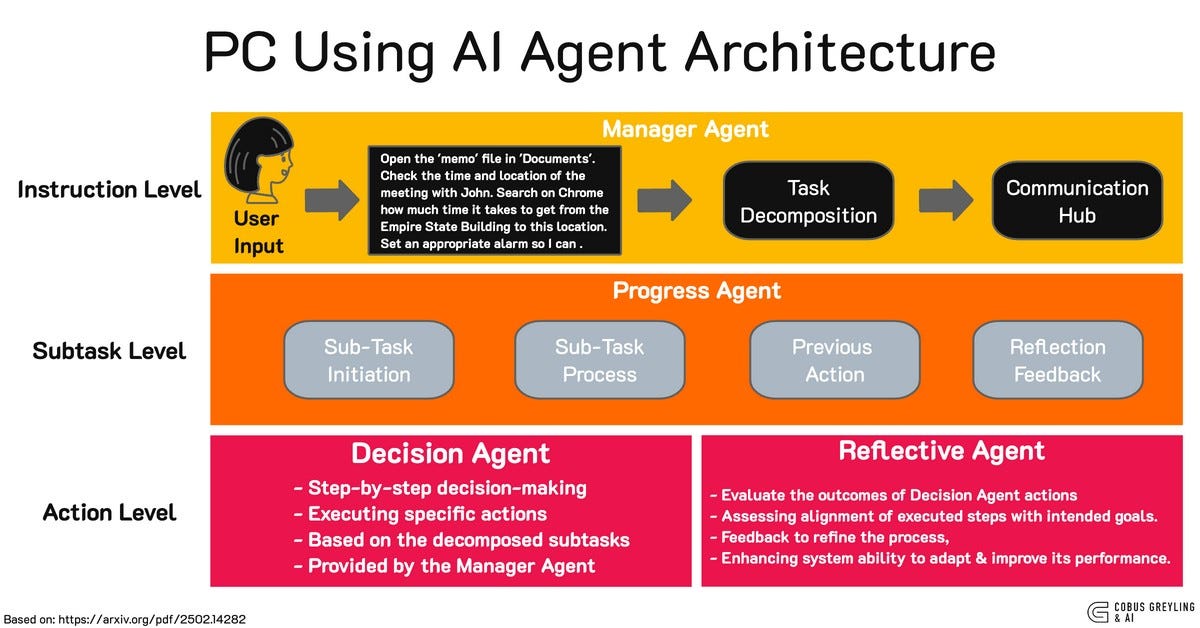 PC Using AI Agent Architecture

Instruction Level

Manager Agent

User Input

Open the 'memo' file in 'Documents'. Check the time and location of the meeting with John. Search on Chrome how much time it takes to get from the Empire State Building to this location. Set an appropriate alarm so I can .

Task Decomposition

Communication Hub

Subtask Level

Progress Agent

Sub-Task Initiation

Sub-Task Process

Previous Action

Reflection Feedback

Action Level

Decision Agent

- Step-by-step decision-making
- Executing specific actions
- Based on the decomposed subtasks
- Provided by the Manager Agent

Reflective Agent

- Evaluate the outcomes of Decision Agent actions
- Assessing alignment of executed steps with intended goals.
- Feedback to refine the process,
- Enhancing system ability to adapt & improve its performance.

Based on: https://arxiv.org/pdf/2502.14282

COBUS GREYLING & AI